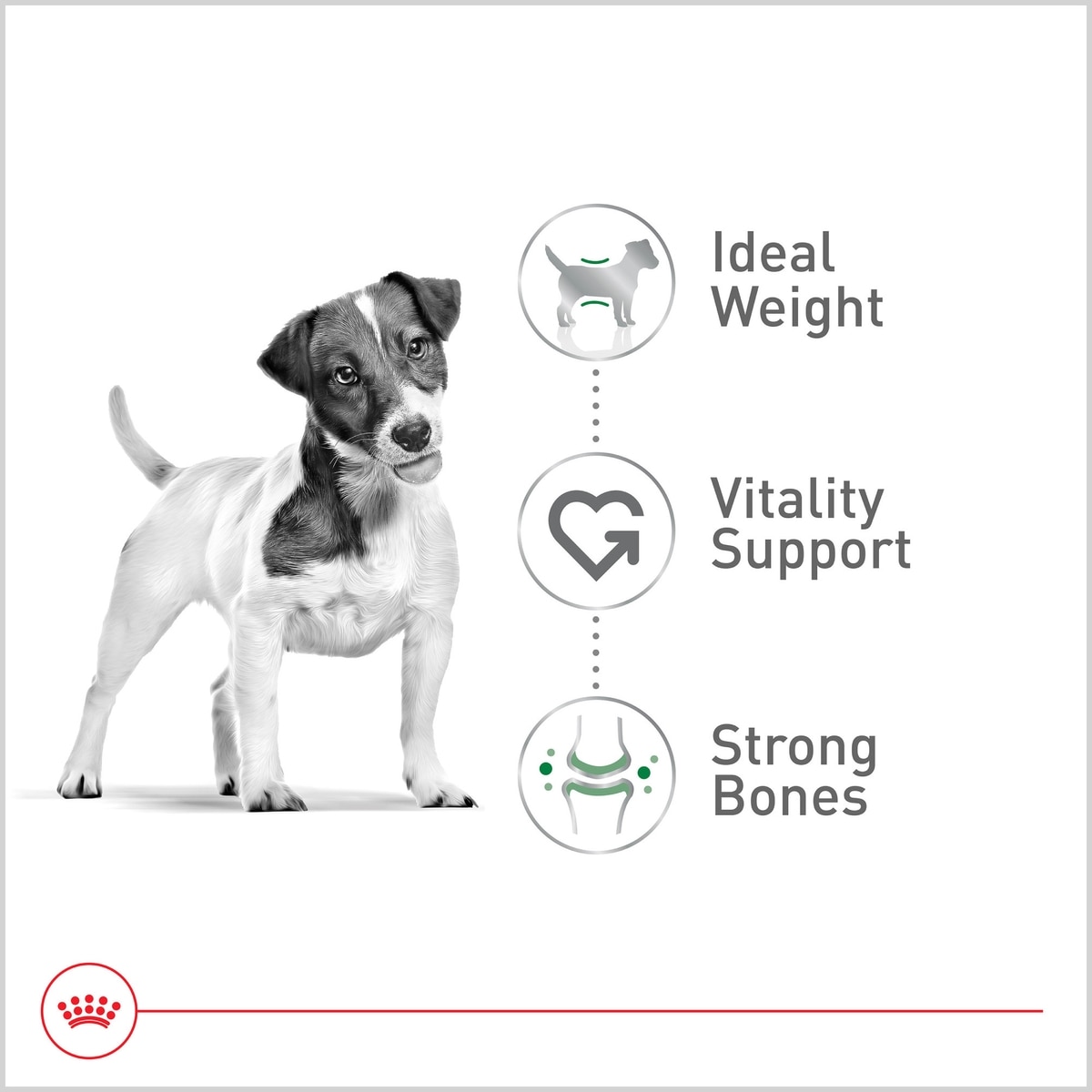 Ideal Weight

Vitality Support

Strong Bones